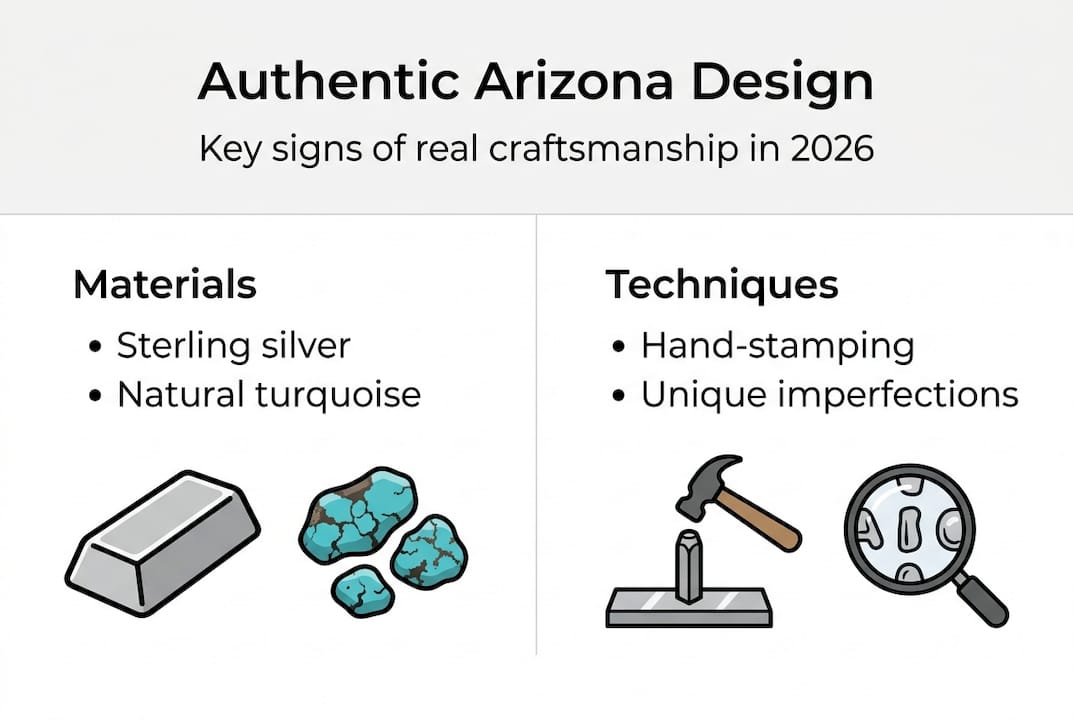 Authentic Arizona Design

Key signs of real craftsmanship in 2026

Materials
• Sterling silver
• Natural turquoise

Techniques
• Hand-stamping
• Unique imperfections